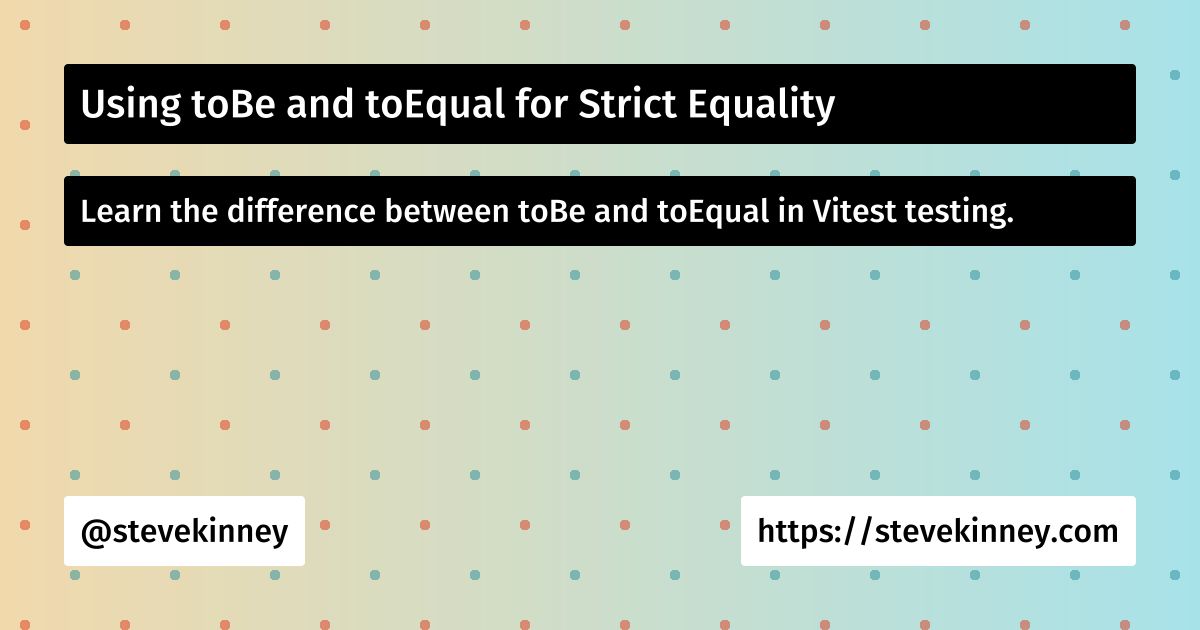 Using toBe and toEqual for Strict Equality

Learn the difference between toBe and toEqual in Vitest testing.

@stevekinney

https://stevekinney.com